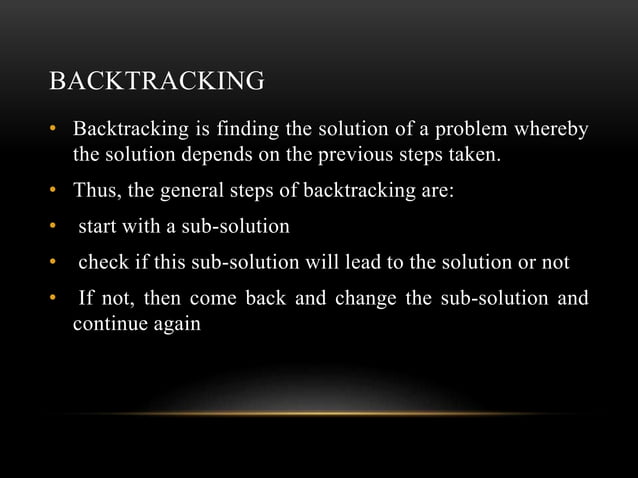 BACKTRACKING

• Backtracking is finding the solution of a problem whereby the solution depends on the previous steps taken.

• Thus, the general steps of backtracking are:

• start with a sub-solution

• check if this sub-solution will lead to the solution or not

• If not, then come back and change the sub-solution and continue again